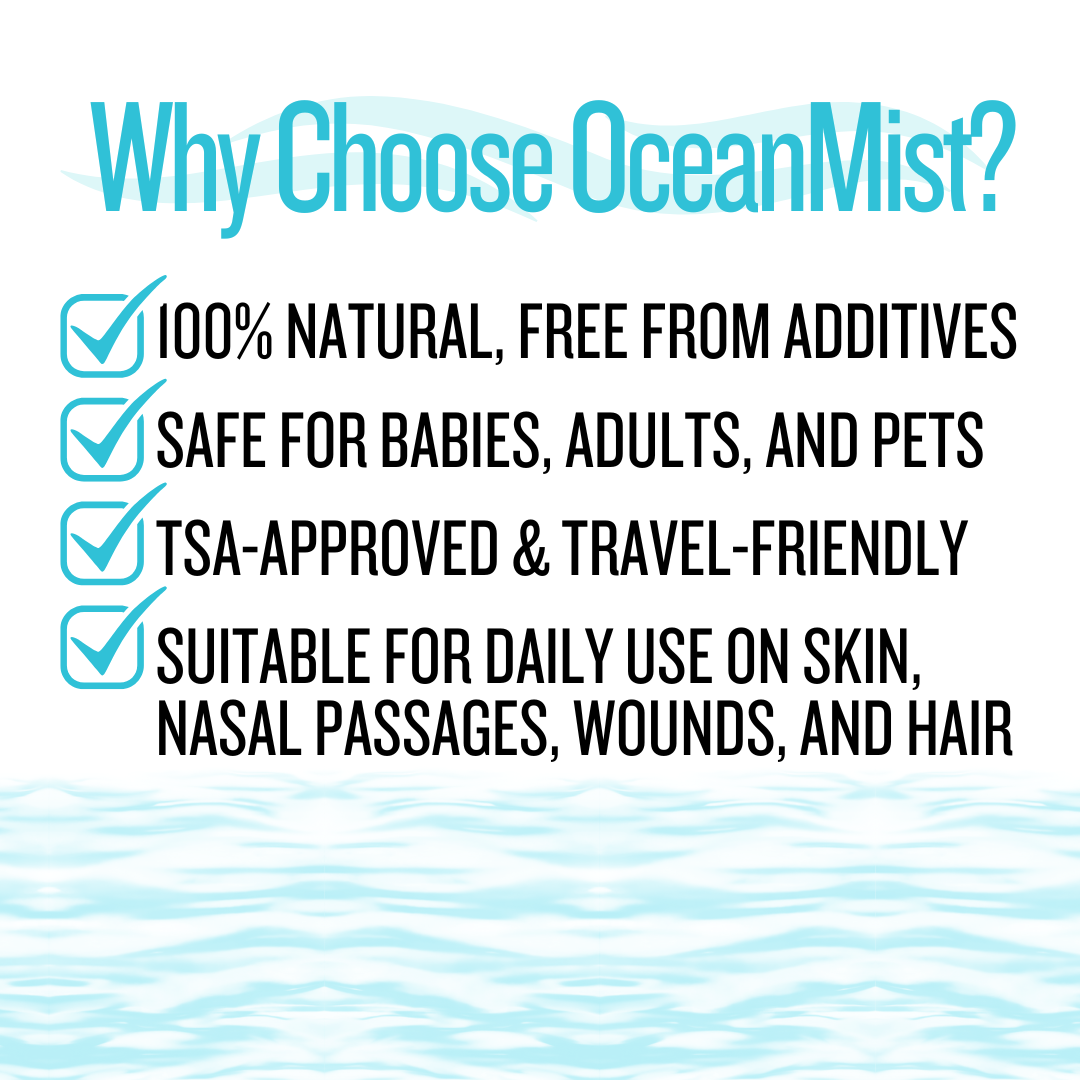 Why Choose OceanMist?

100% NATURAL, FREE FROM ADDITIVES

SAFE FOR BABIES, ADULTS, AND PETS

TSA-APPROVED & TRAVEL-FRIENDLY

SUITABLE FOR DAILY USE ON SKIN, NASAL PASSAGES, WOUNDS, AND HAIR